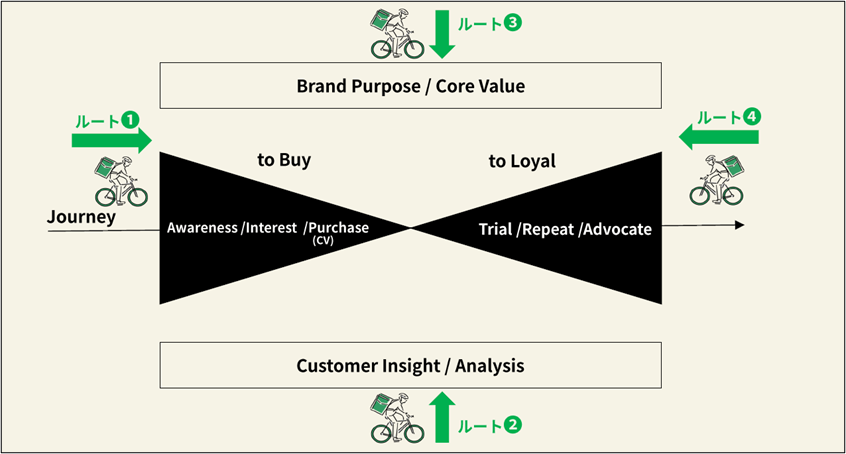 ルート❸

Brand Purpose / Core Value

ルート❶

ルート❹

to Buy

to Loyal

Journey

Awareness /Interest /Purchase (CV)

Trial /Repeat /Advocate

Customer Insight / Analysis

ルート❷